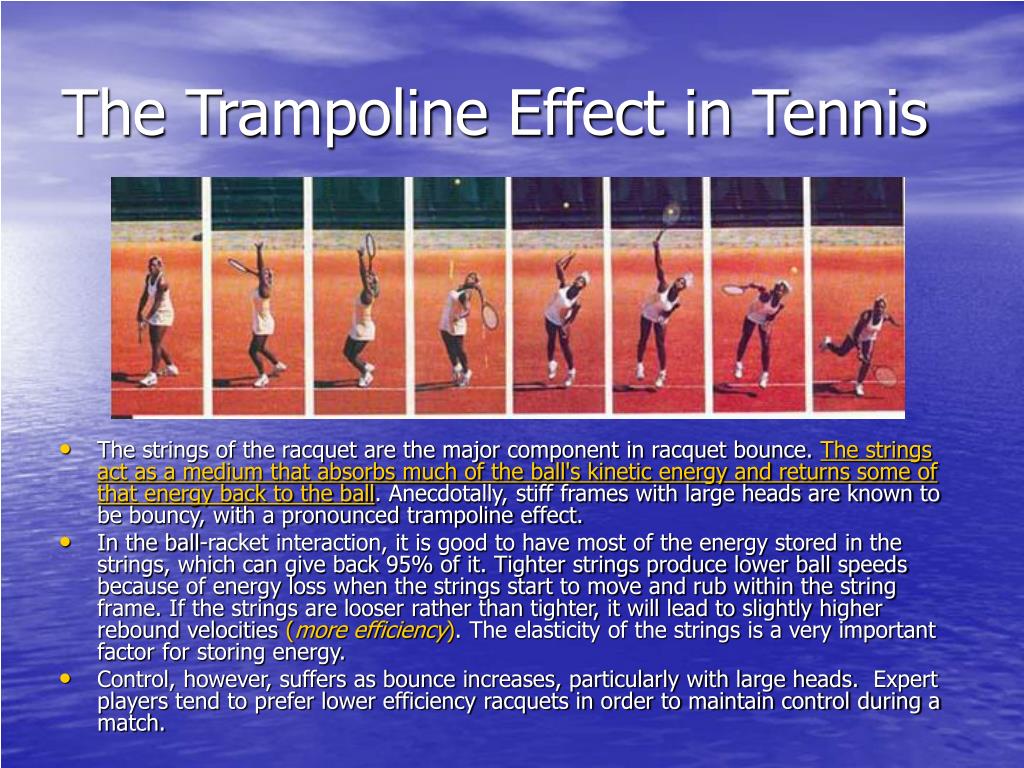 The Trampoline Effect in Tennis

• The strings of the racquet are the major component in racquet bounce. The strings act as a medium that absorbs much of the ball's kinetic energy and returns some of that energy back to the ball. Anecdotally, stiff frames with large heads are known to be bouncy, with a pronounced trampoline effect.
• In the ball-racket interaction, it is good to have most of the energy stored in the strings, which can give back 95% of it. Tighter strings produce lower ball speeds because of energy loss when the strings start to move and rub within the string frame. If the strings are looser rather than tighter, it will lead to slightly higher rebound velocities (more efficiency). The elasticity of the strings is a very important factor for storing energy.
• Control, however, suffers as bounce increases, particularly with large heads. Expert players tend to prefer lower efficiency racquets in order to maintain control during a match.